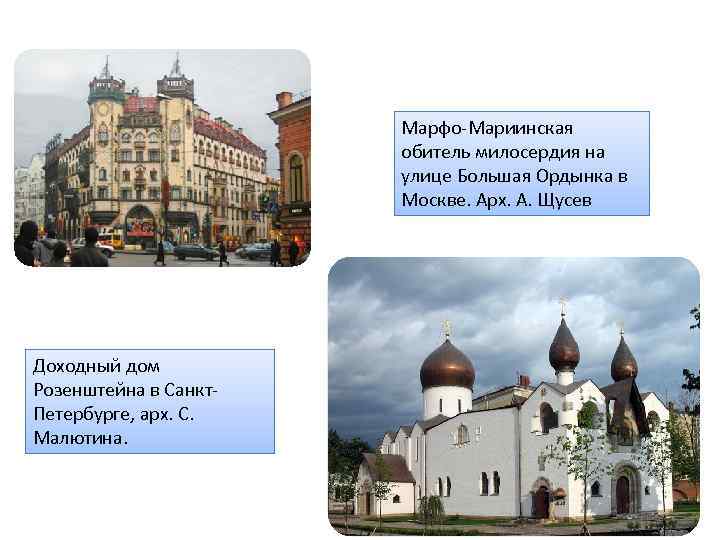 Марфо-Мариинская обитель милосердия на улице Большая Ордынка в Москве. Арх. А. Щусев

Доходный дом Розенштейна в Санкт-Петербурге, арх. С. Малютина.